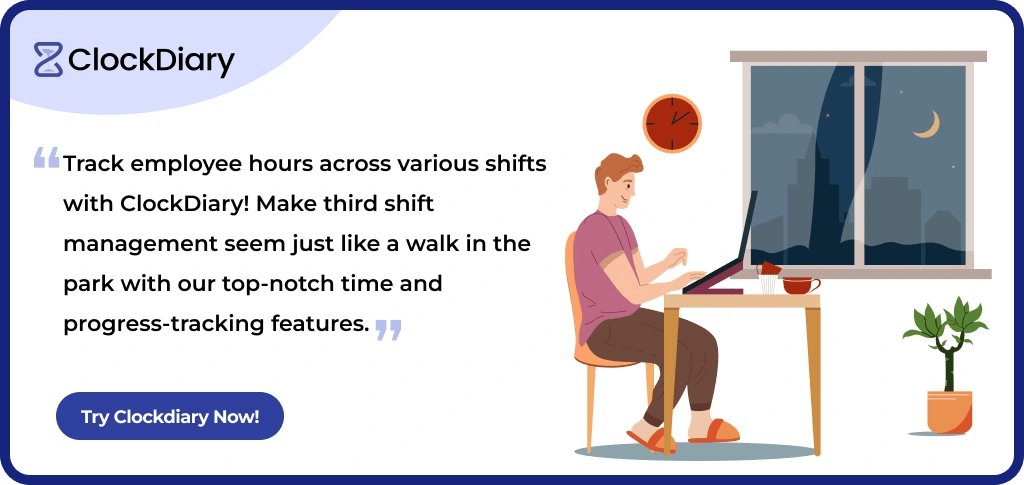 ClockDiary

“Track employee hours across various shifts with ClockDiary! Make third shift management seem just like a walk in the park with our top-notch time and progress-tracking features.”

Try Clockdiary Now!